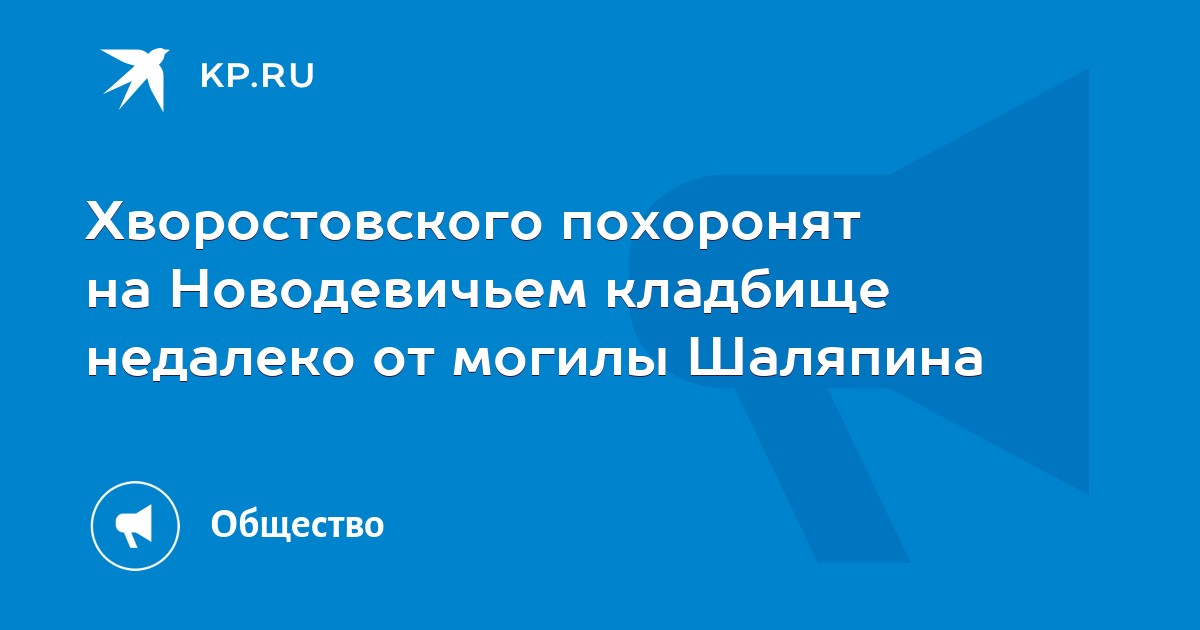 KP.RU

Хворостовского похоронят на Новодевичьем кладбище недалеко от могилы Шаляпина

Общество